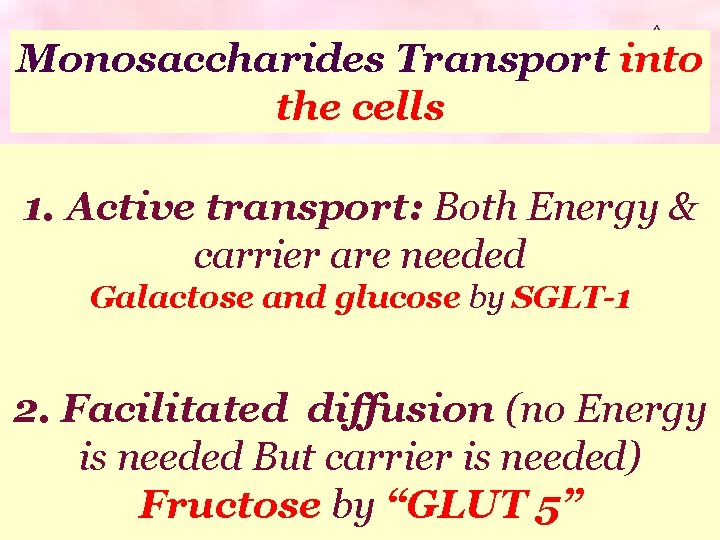 Monosaccharides Transport into the cells

1. Active transport: Both Energy & carrier are needed
Galactose and glucose by SGLT-1

2. Facilitated diffusion (no Energy is needed But carrier is needed)
Fructose by "GLUT 5"